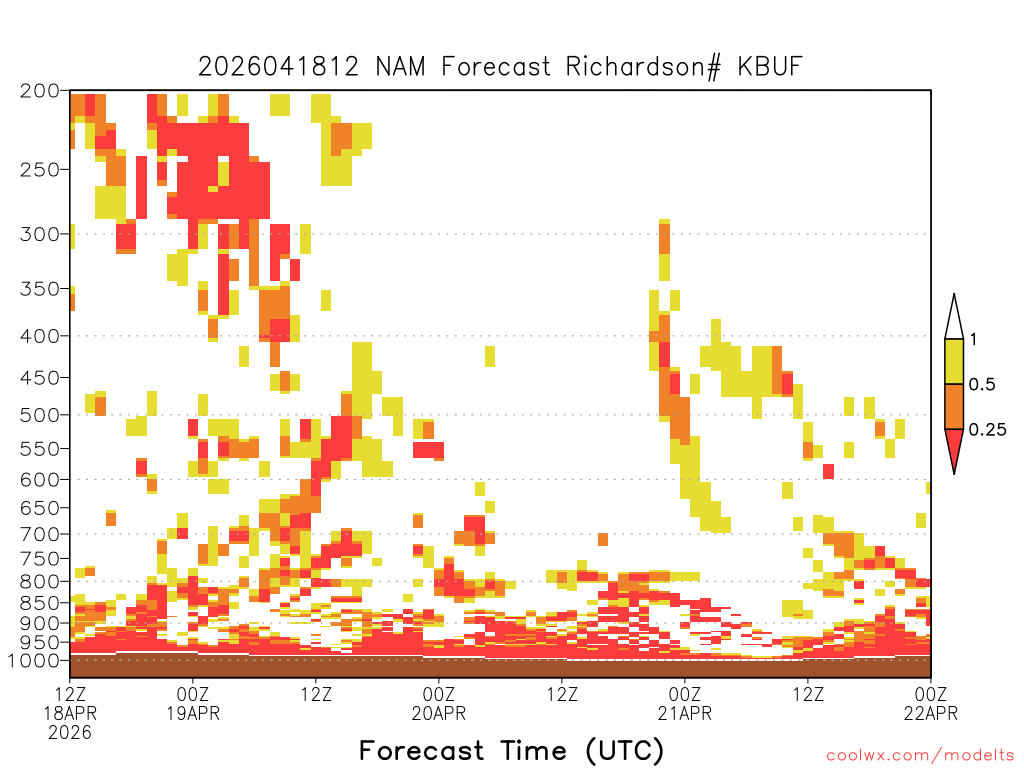 2026041812 NAM Forecast Richardson# KBUF

200
250
300
350
400
450
500
550
600
650
700
750
800
850
900
950
1000

1
0.5
0.25

12Z 18APR 2026
00Z 19APR
12Z
00Z 20APR
12Z
00Z 21APR
12Z
00Z 22APR

Forecast Time (UTC)

coolwx.com/modelts